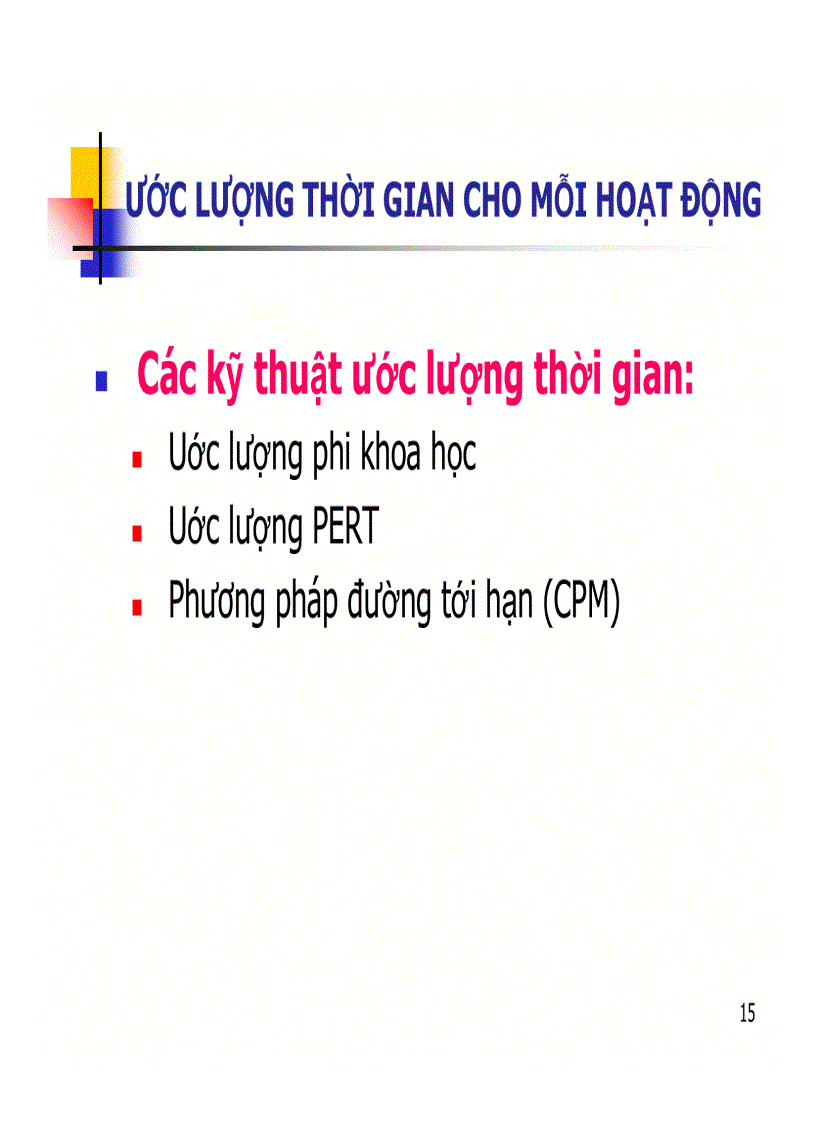 ƯỚC LƯỢNG THỜI GIAN CHO MỖI HOẠT ĐỘNG

Các kỹ thuật ước lượng thời gian:

Ước lượng phi khoa học

Ước lượng PERT

Phương pháp đường tới hạn (CPM)

15